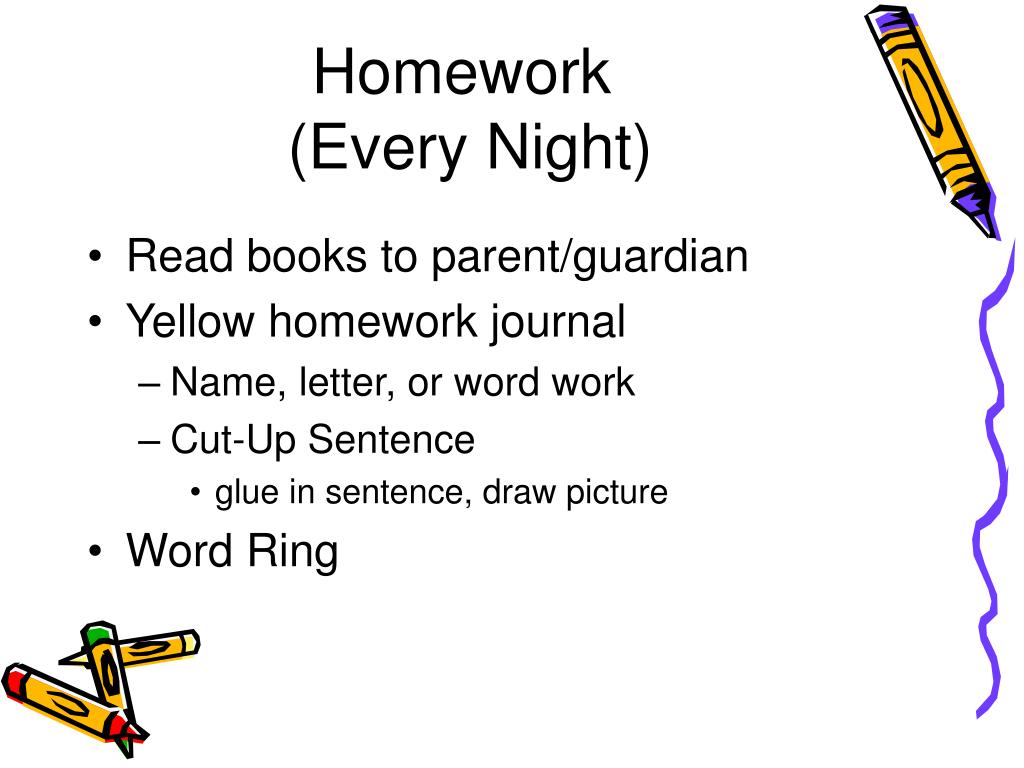 Homework
(Every Night)

• Read books to parent/guardian
• Yellow homework journal
– Name, letter, or word work
– Cut-Up Sentence
• glue in sentence, draw picture
• Word Ring